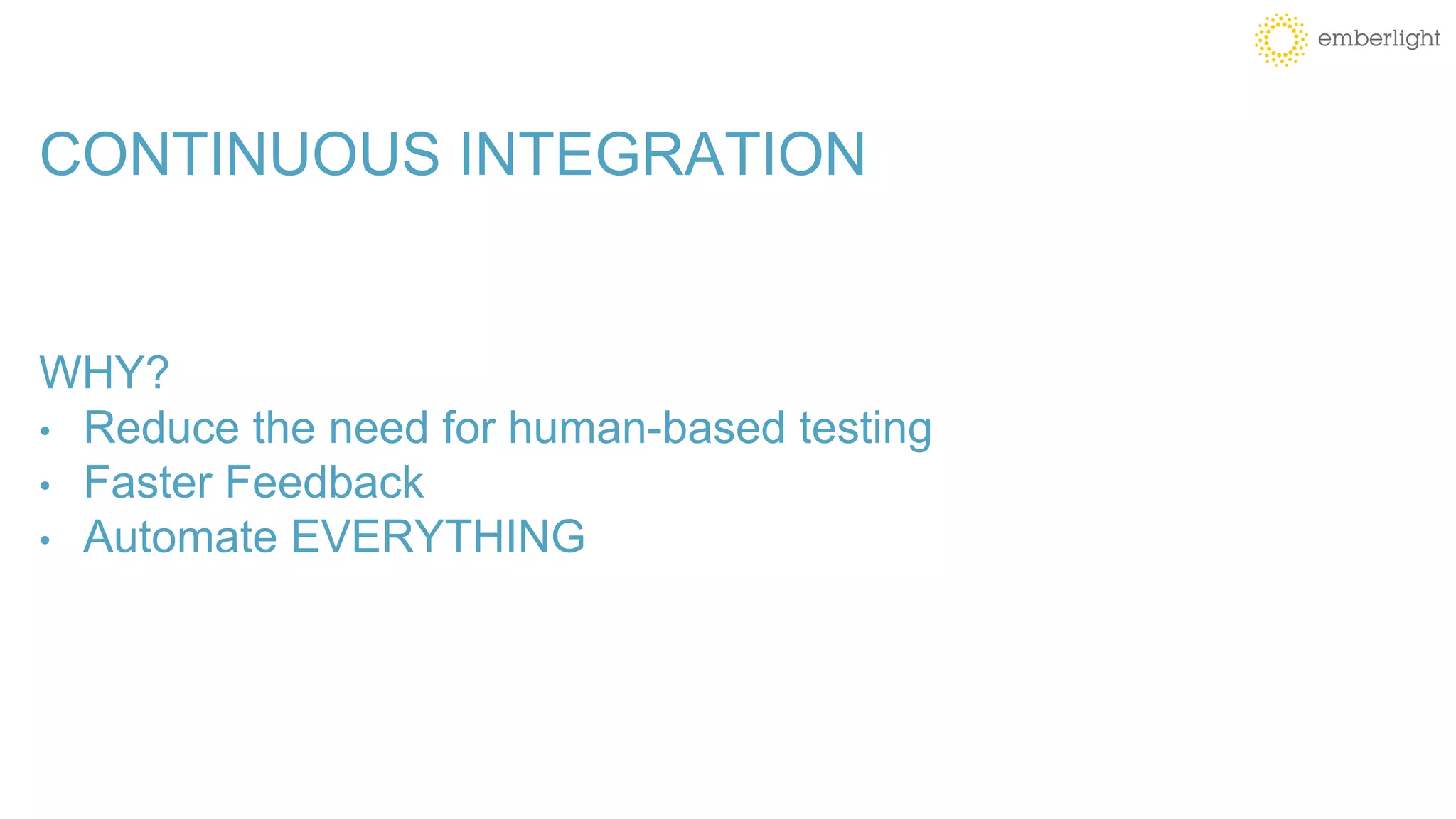 emberlight

CONTINUOUS INTEGRATION

WHY?
• Reduce the need for human-based testing
• Faster Feedback
• Automate EVERYTHING